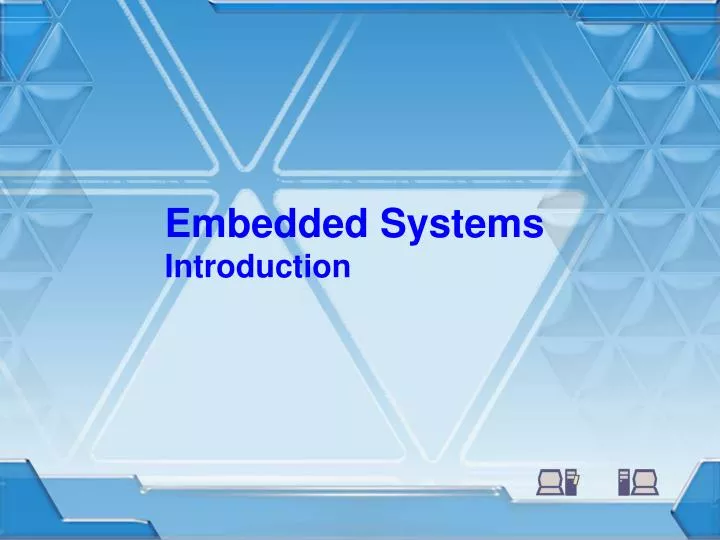 Embedded Systems
Introduction